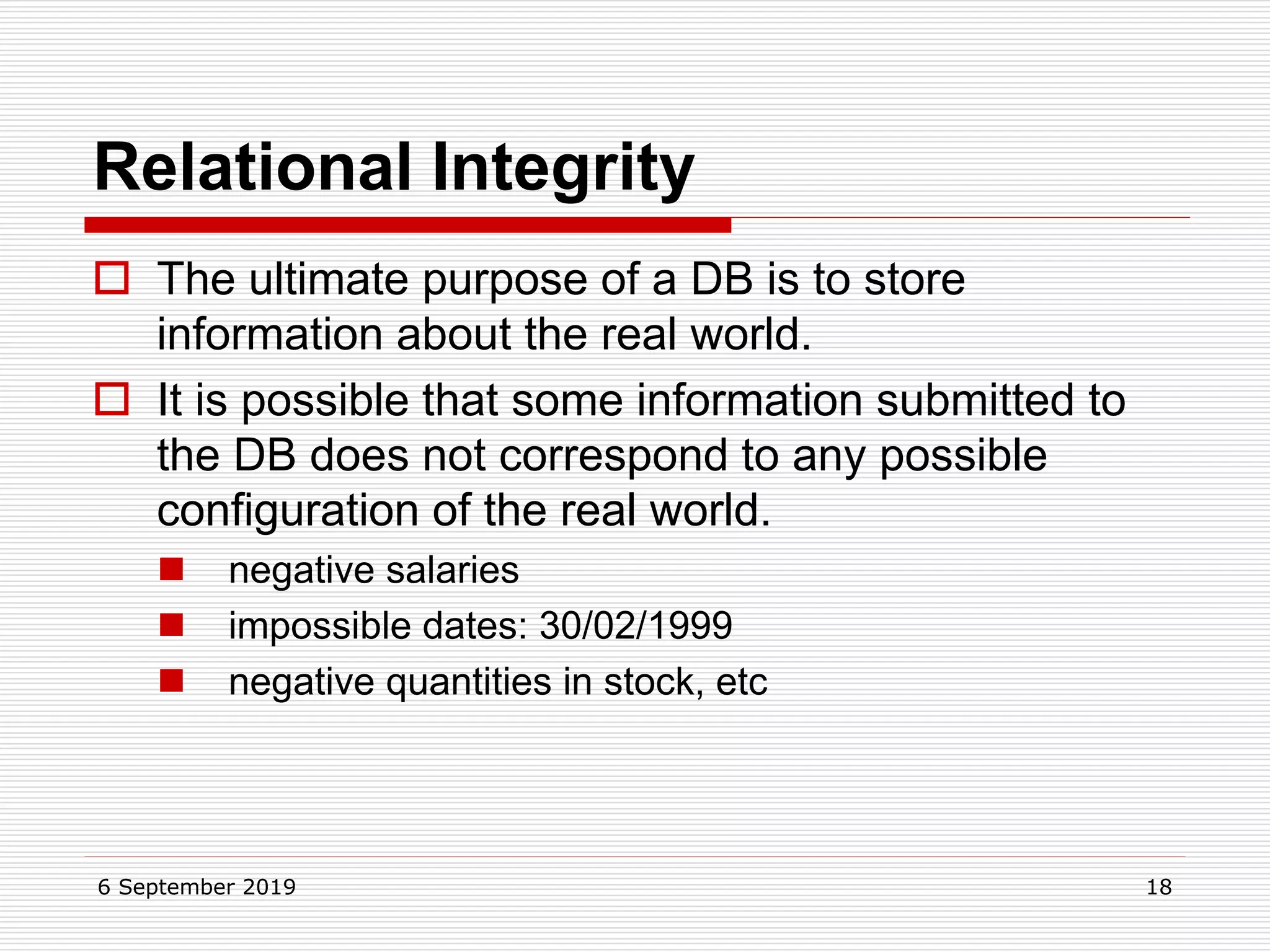 Relational Integrity

The ultimate purpose of a DB is to store information about the real world.

It is possible that some information submitted to the DB does not correspond to any possible configuration of the real world.

negative salaries

impossible dates: 30/02/1999

negative quantities in stock, etc

6 September 2019

18